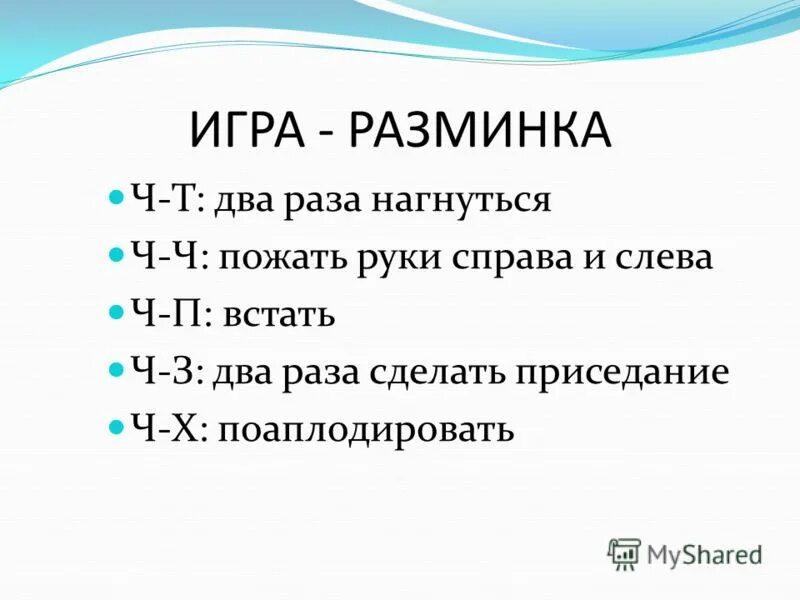 ИГРА - РАЗМИНКА

- Ч-Т: два раза нагнуться
- Ч-Ч: пожать руки справа и слева
- Ч-П: встать
- Ч-З: два раза сделать приседание
- Ч-Х: поаплодировать

MyShared